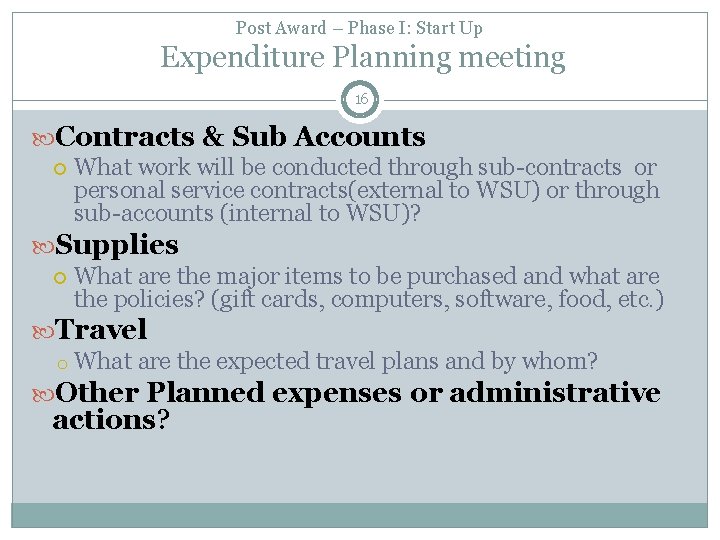 Post Award – Phase I: Start Up
Expenditure Planning meeting

16

Contracts & Sub Accounts
What work will be conducted through sub-contracts or personal service contracts(external to WSU) or through sub-accounts (internal to WSU)?

Supplies
What are the major items to be purchased and what are the policies? (gift cards, computers, software, food, etc.)

Travel
What are the expected travel plans and by whom?

Other Planned expenses or administrative actions?